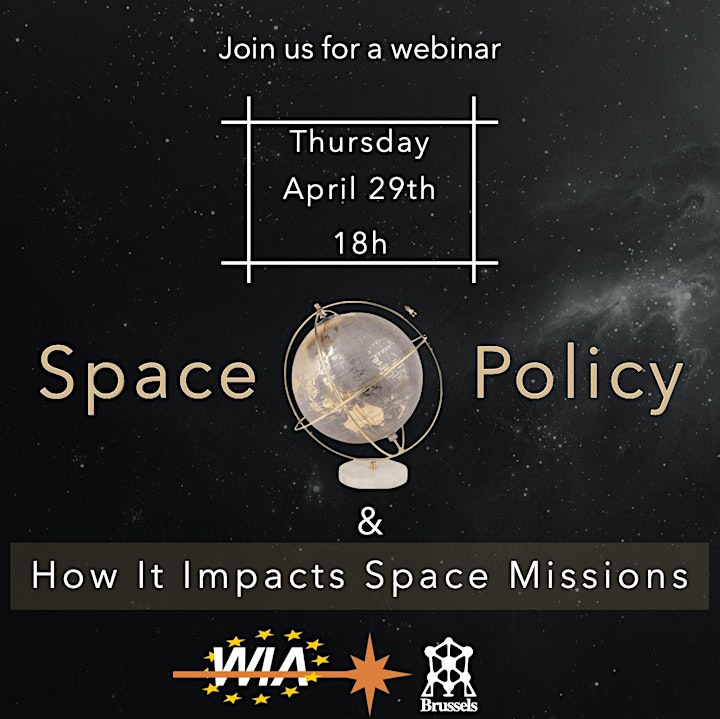 Join us for a webinar

Thursday
April 29th
18h

Space Policy

&

How It Impacts Space Missions

WIA

Brussels